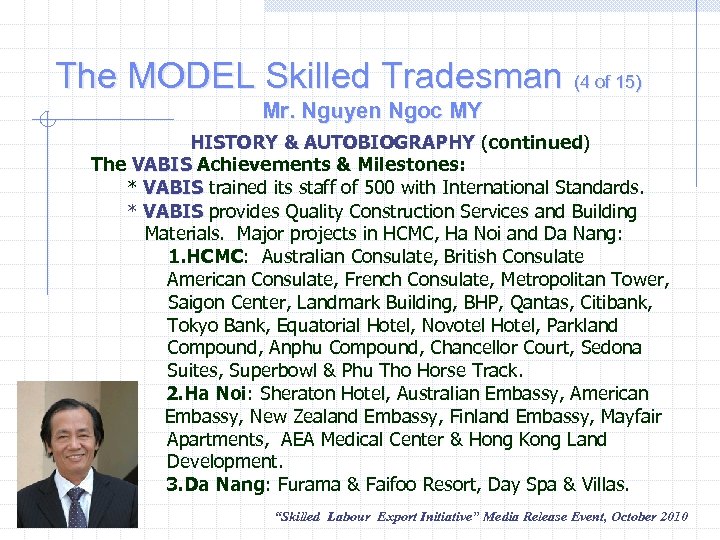 The MODEL Skilled Tradesman (4 of 15)

Mr. Nguyen Ngoc MY

HISTORY & AUTOBIOGRAPHY (continued)

The VABIS Achievements & Milestones:

* VABIS trained its staff of 500 with International Standards.

* VABIS provides Quality Construction Services and Building Materials. Major projects in HCMC, Ha Noi and Da Nang:

1.HCMC: Australian Consulate, British Consulate American Consulate, French Consulate, Metropolitan Tower, Saigon Center, Landmark Building, BHP, Qantas, Citibank, Tokyo Bank, Equatorial Hotel, Novotel Hotel, Parkland Compound, Anphu Compound, Chancellor Court, Sedona Suites, Superbowl & Phu Tho Horse Track.

2.Ha Noi: Sheraton Hotel, Australian Embassy, American Embassy, New Zealand Embassy, Finland Embassy, Mayfair Apartments, AEA Medical Center & Hong Kong Land Development.

3.Da Nang: Furama & Faifoo Resort, Day Spa & Villas.

"Skilled Labour Export Initiative" Media Release Event, October 2010